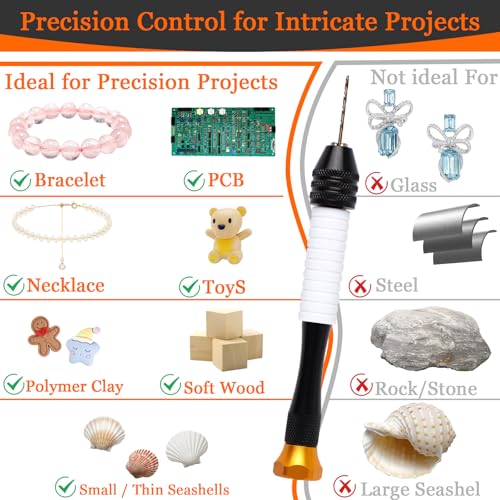 Precision Control for Intricate Projects

Ideal for Precision Projects

Bracelet

PCB

Necklace

ToyS

Polymer Clay

Soft Wood

Small / Thin Seashells

Not ideal For

Glass

Steel

Rock/Stone

Large Seashel